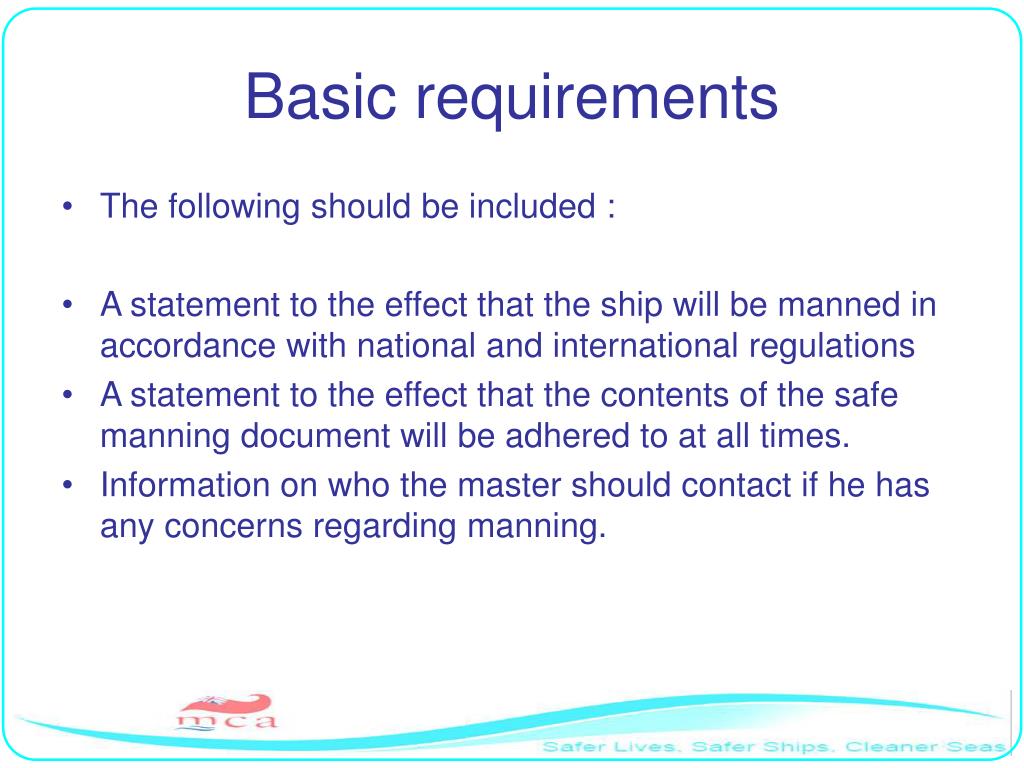 Basic requirements

• The following should be included :

• A statement to the effect that the ship will be manned in accordance with national and international regulations
• A statement to the effect that the contents of the safe manning document will be adhered to at all times.
• Information on who the master should contact if he has any concerns regarding manning.

mca

Safer Lives, Safer Ships, Cleaner Seas